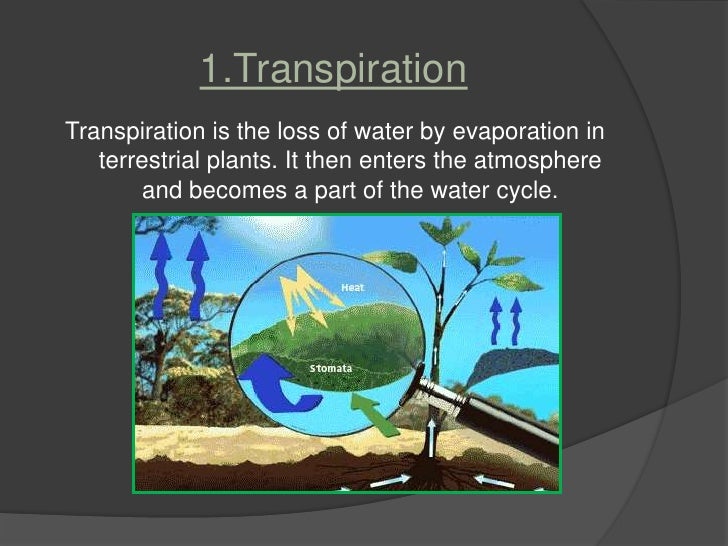 1.Transpiration

Transpiration is the loss of water by evaporation in terrestrial plants. It then enters the atmosphere and becomes a part of the water cycle.

Heat

Stomata